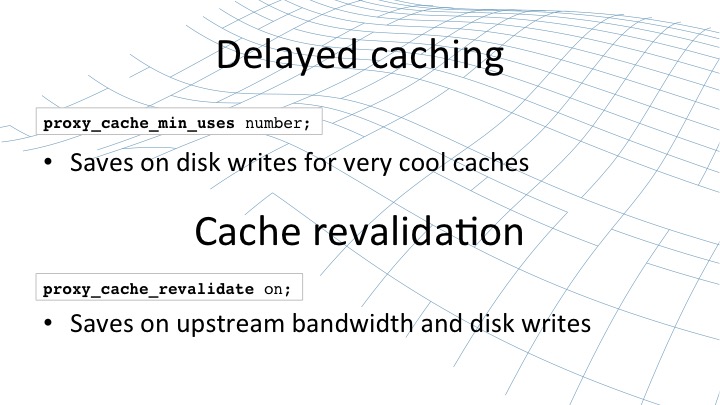 Delayed caching

proxy_cache_min_uses number;

• Saves on disk writes for very cool caches

Cache revalidation

proxy_cache_revalidate on;

• Saves on upstream bandwidth and disk writes